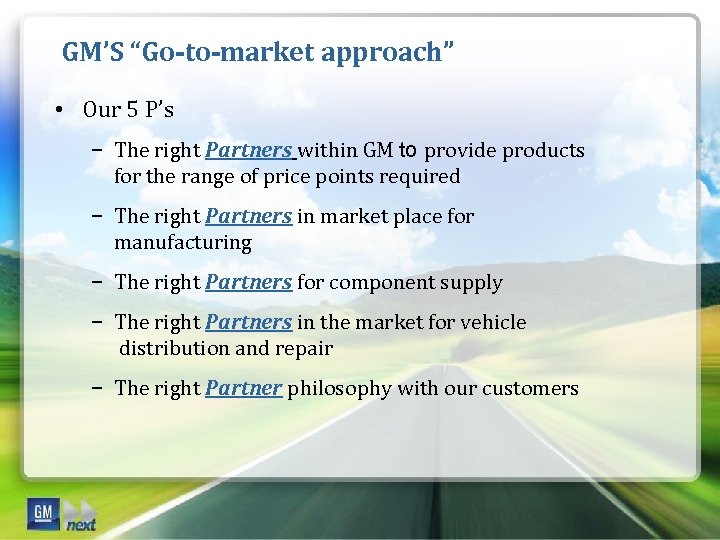 GM'S "Go-to-market approach"

• Our 5 P's

– The right Partners within GM to provide products for the range of price points required

– The right Partners in market place for manufacturing

– The right Partners for component supply

– The right Partners in the market for vehicle distribution and repair

– The right Partner philosophy with our customers

GM next